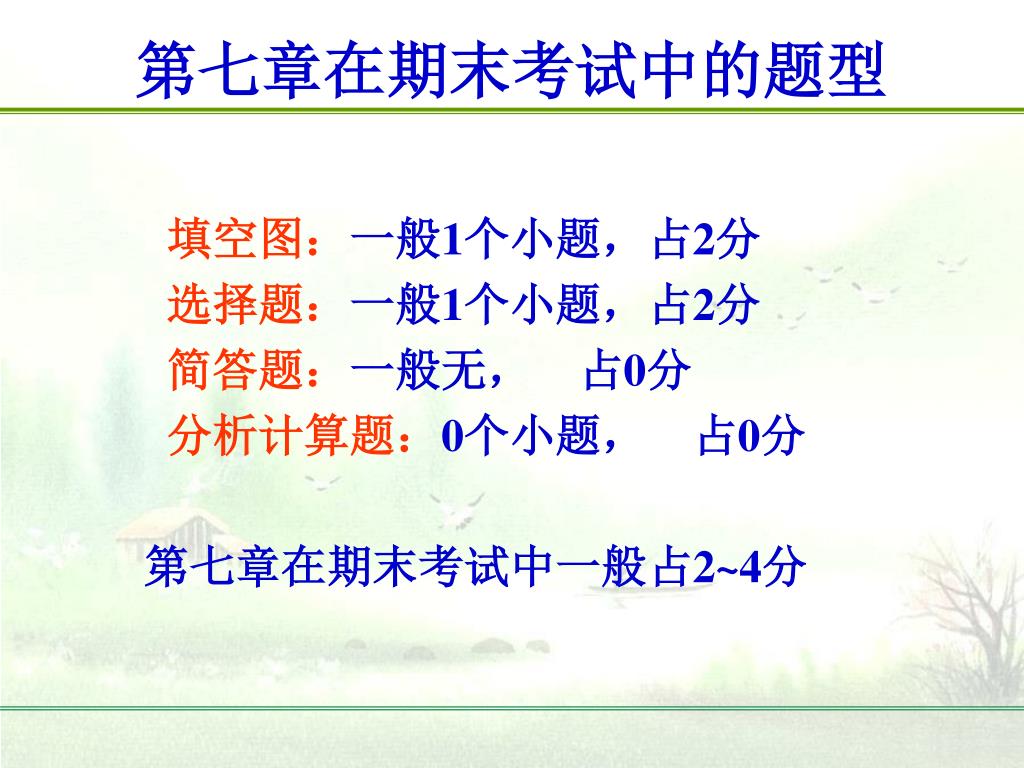 第七章在期末考试中的题型

填空图：一般1个小题，占2分
选择题：一般1个小题，占2分
简答题：一般无，　占0分
分析计算题：0个小题，　占0分

第七章在期末考试中一般占2~4分